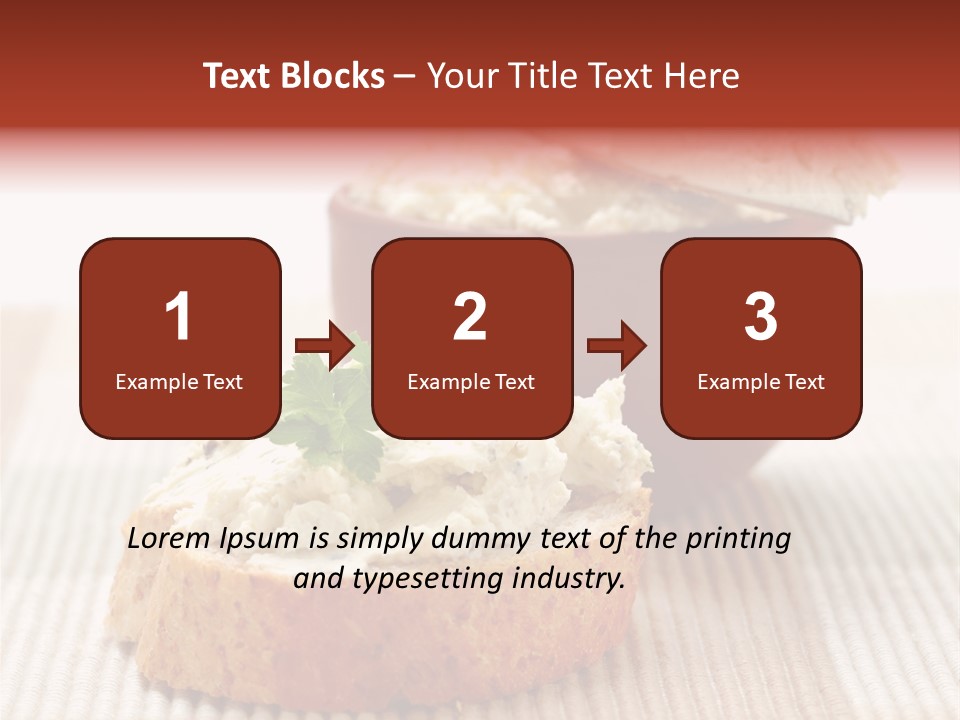 Text Blocks – Your Title Text Here

1
Example Text

2
Example Text

3
Example Text

Lorem Ipsum is simply dummy text of the printing and typesetting industry.